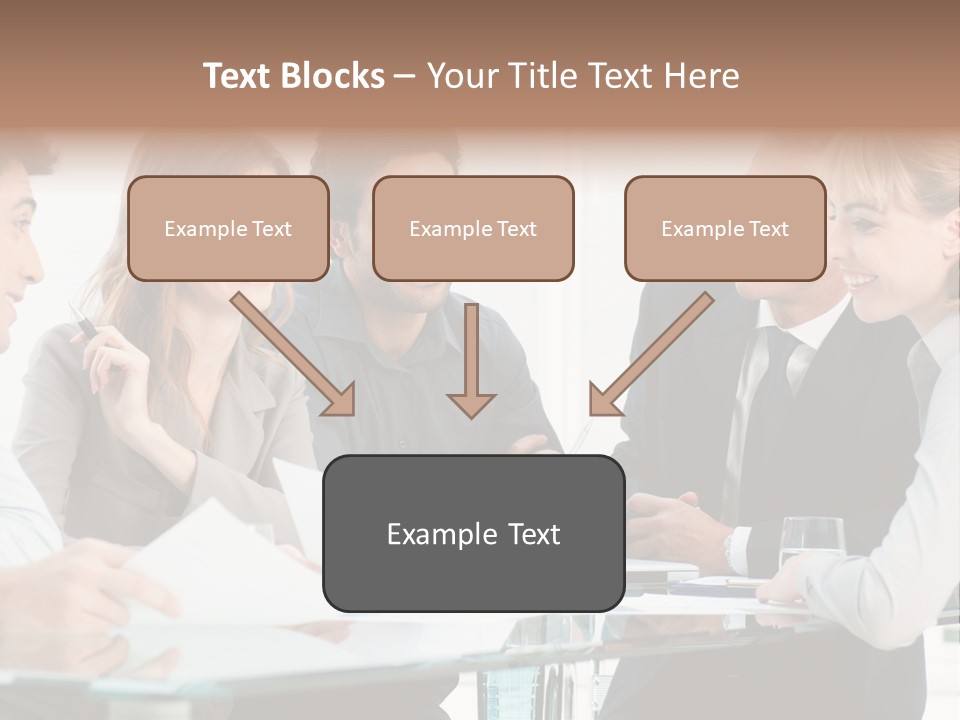 Text Blocks – Your Title Text Here

Example Text

Example Text

Example Text

Example Text